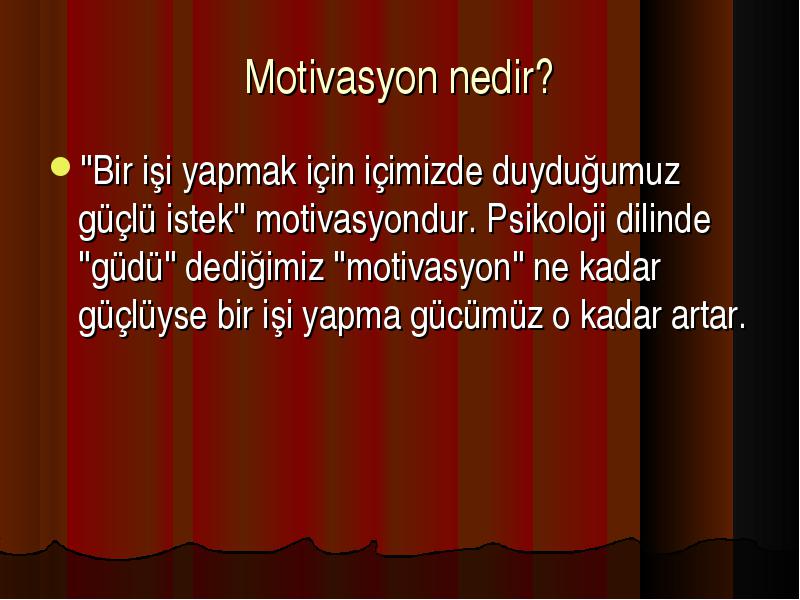 Motivasyon nedir?

"Bir işi yapmak için içimizde duyduğumuz güçlü istek" motivasyondur. Psikoloji dilinde "güdü" dediğimiz "motivasyon" ne kadar güçlüyse bir işi yapma gücümüz o kadar artar.